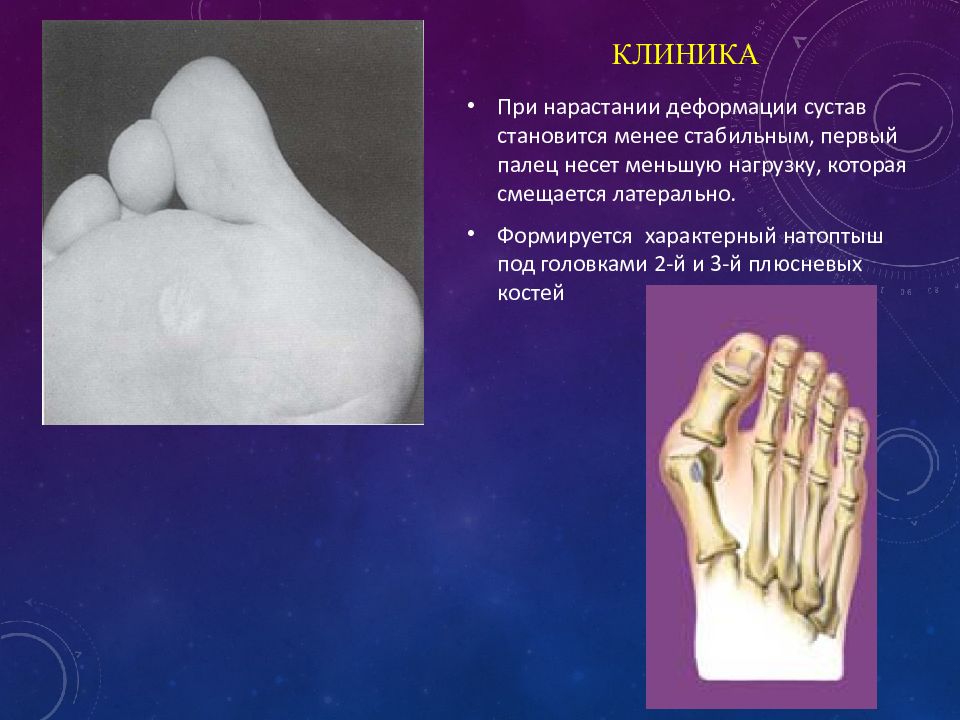 КЛИНИКА

• При нарастании деформации сустав становится менее стабильным, первый палец несет меньшую нагрузку, которая смещается латерально.

• Формируется  характерный натоптыш под головками 2-й и 3-й плюсневых костей